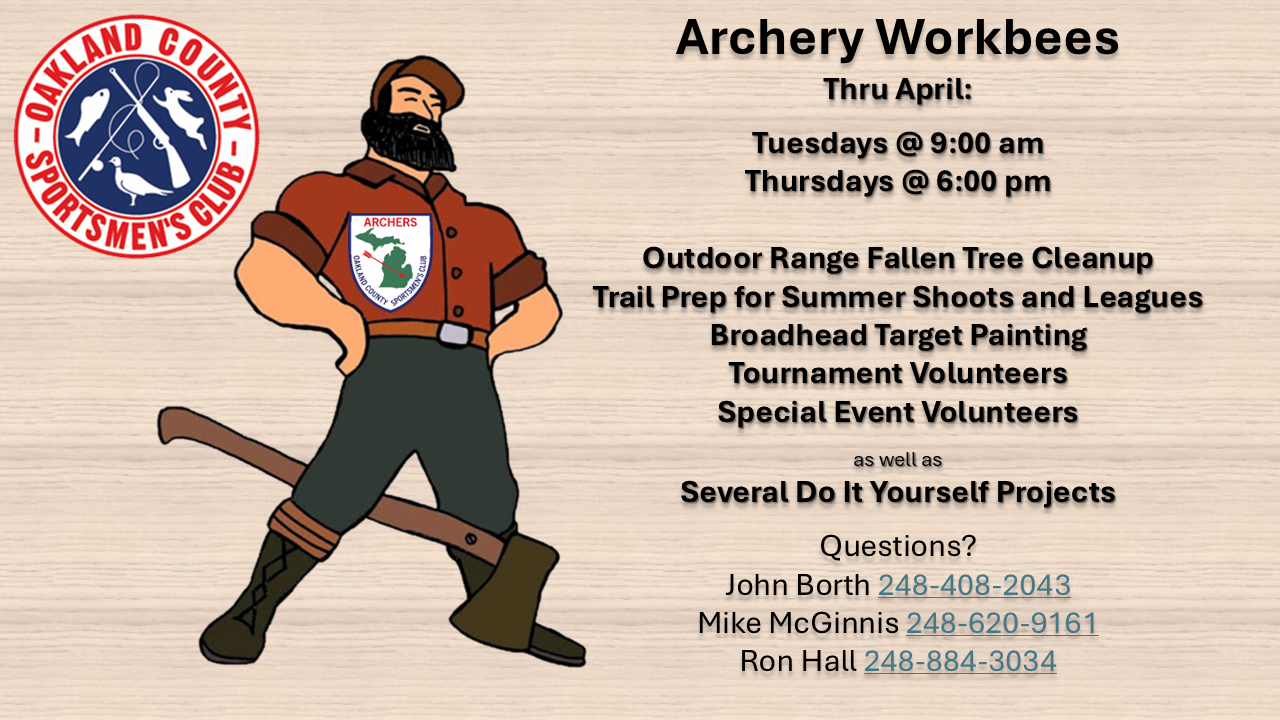 OAKLAND COUNTY SPORTSMEN'S CLUB

ARCHERS
OAKLAND COUNTY SPORTSMEN'S CLUB

Archery Workbees

Thru April:

Tuesdays @ 9:00 am
Thursdays @ 6:00 pm

Outdoor Range Fallen Tree Cleanup
Trail Prep for Summer Shoots and Leagues
Broadhead Target Painting
Tournament Volunteers
Special Event Volunteers

as well as

Several Do It Yourself Projects

Questions?
John Borth 248-408-2043
Mike McGinnis 248-620-9161
Ron Hall 248-884-3034